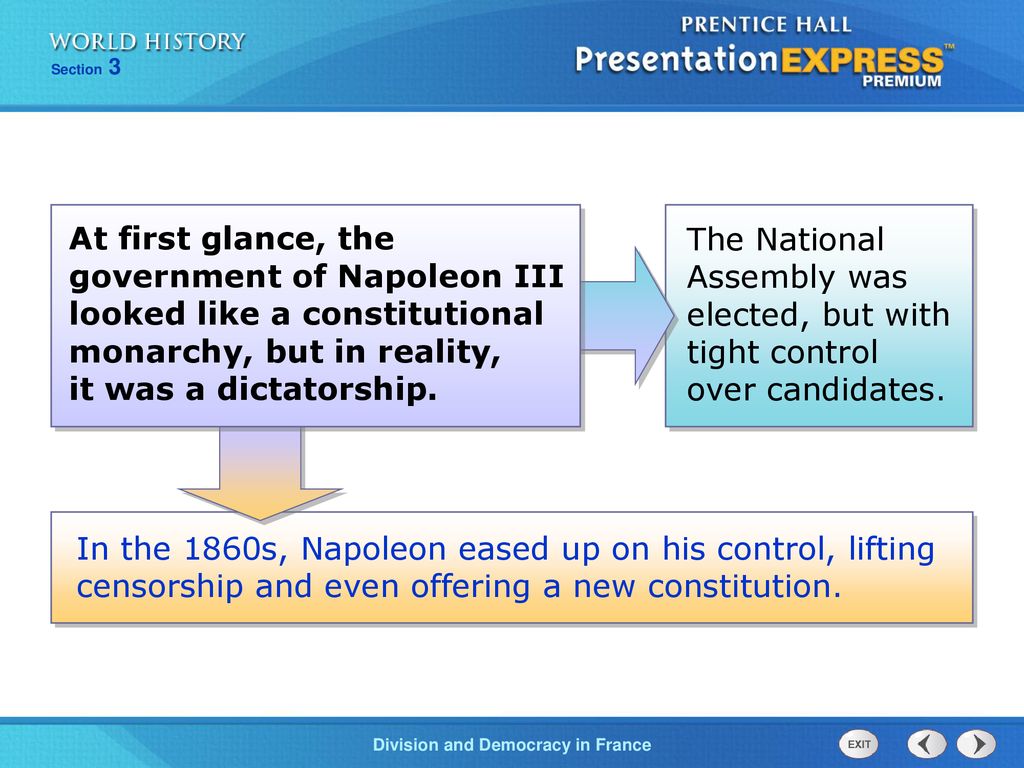 WORLD HISTORY
Section 3

PRENTICE HALL
PresentationEXPRESS™
PREMIUM

At first glance, the government of Napoleon III looked like a constitutional monarchy, but in reality, it was a dictatorship.

The National Assembly was elected, but with tight control over candidates.

In the 1860s, Napoleon eased up on his control, lifting censorship and even offering a new constitution.

Division and Democracy in France

EXIT